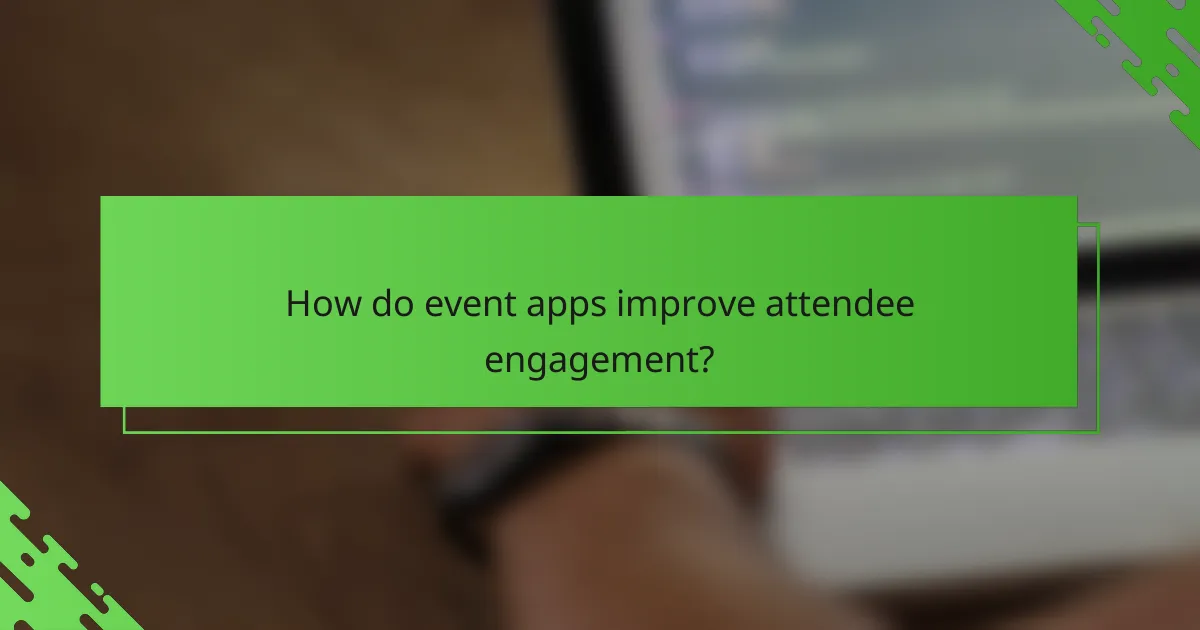 How do event apps improve attendee engagement?